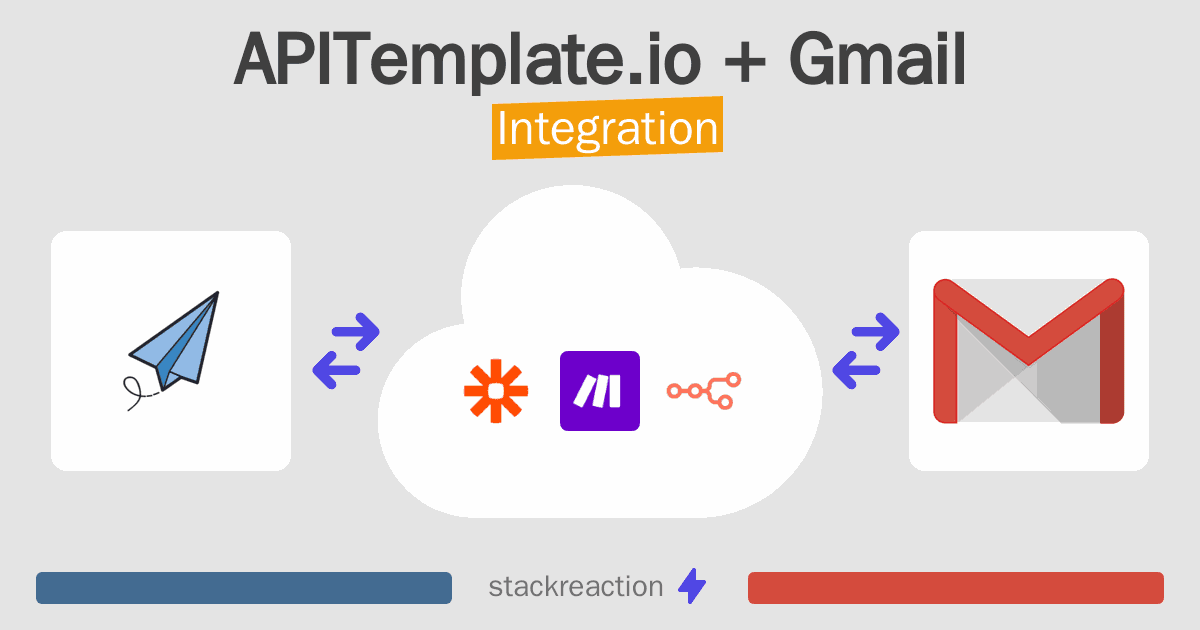 APITemplate.io + Gmail
Integration

stackreaction